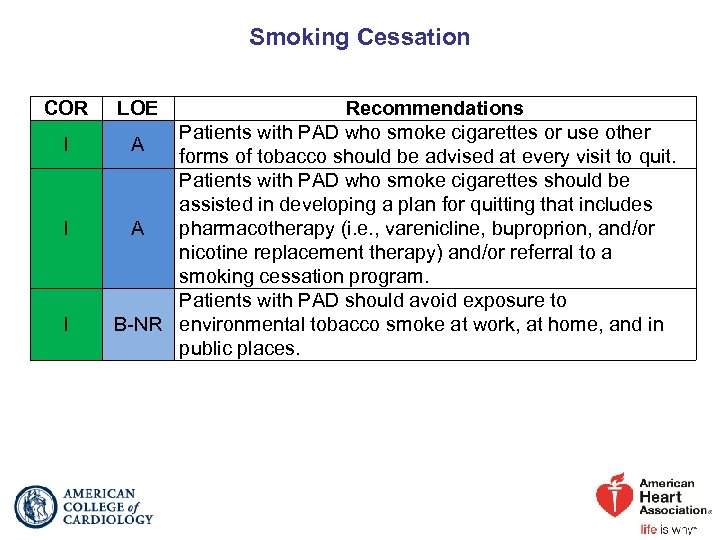 Smoking Cessation

| COR | LOE | Recommendations |
|---|---|---|
| I | A | Patients with PAD who smoke cigarettes or use other forms of tobacco should be advised at every visit to quit. |
| I | A | Patients with PAD who smoke cigarettes should be assisted in developing a plan for quitting that includes pharmacotherapy (i.e., varenicline, buproprion, and/or nicotine replacement therapy) and/or referral to a smoking cessation program. |
| I | B-NR | Patients with PAD should avoid exposure to environmental tobacco smoke at work, at home, and in public places. |

AMERICAN COLLEGE of CARDIOLOGY

American Heart Association
life is why